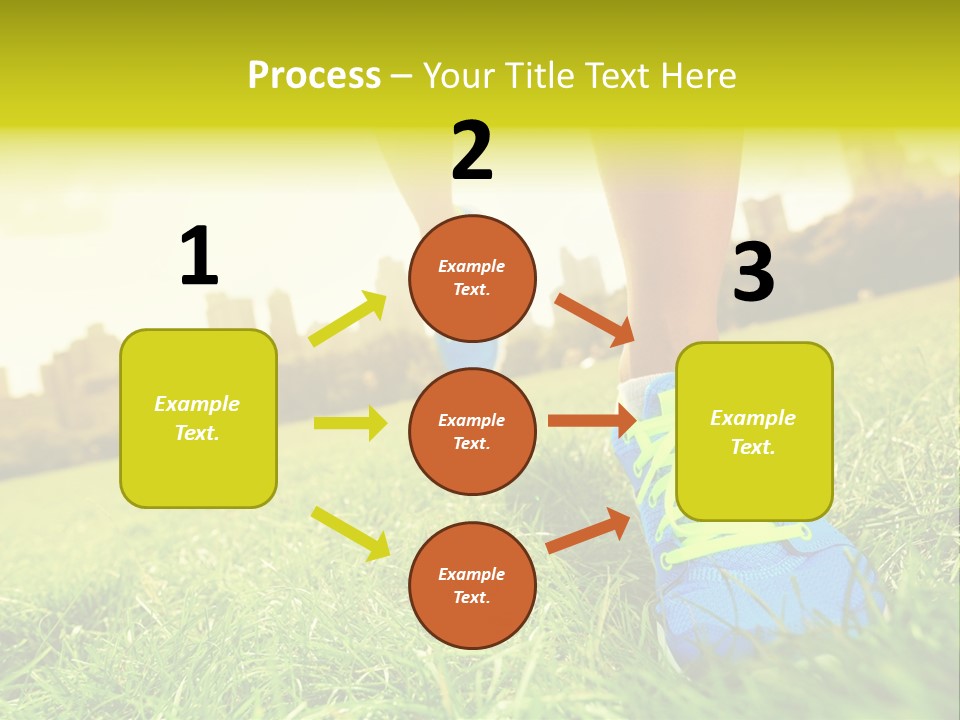 Process – Your Title Text Here

1

Example Text.

2

Example Text.

Example Text.

Example Text.

3

Example Text.